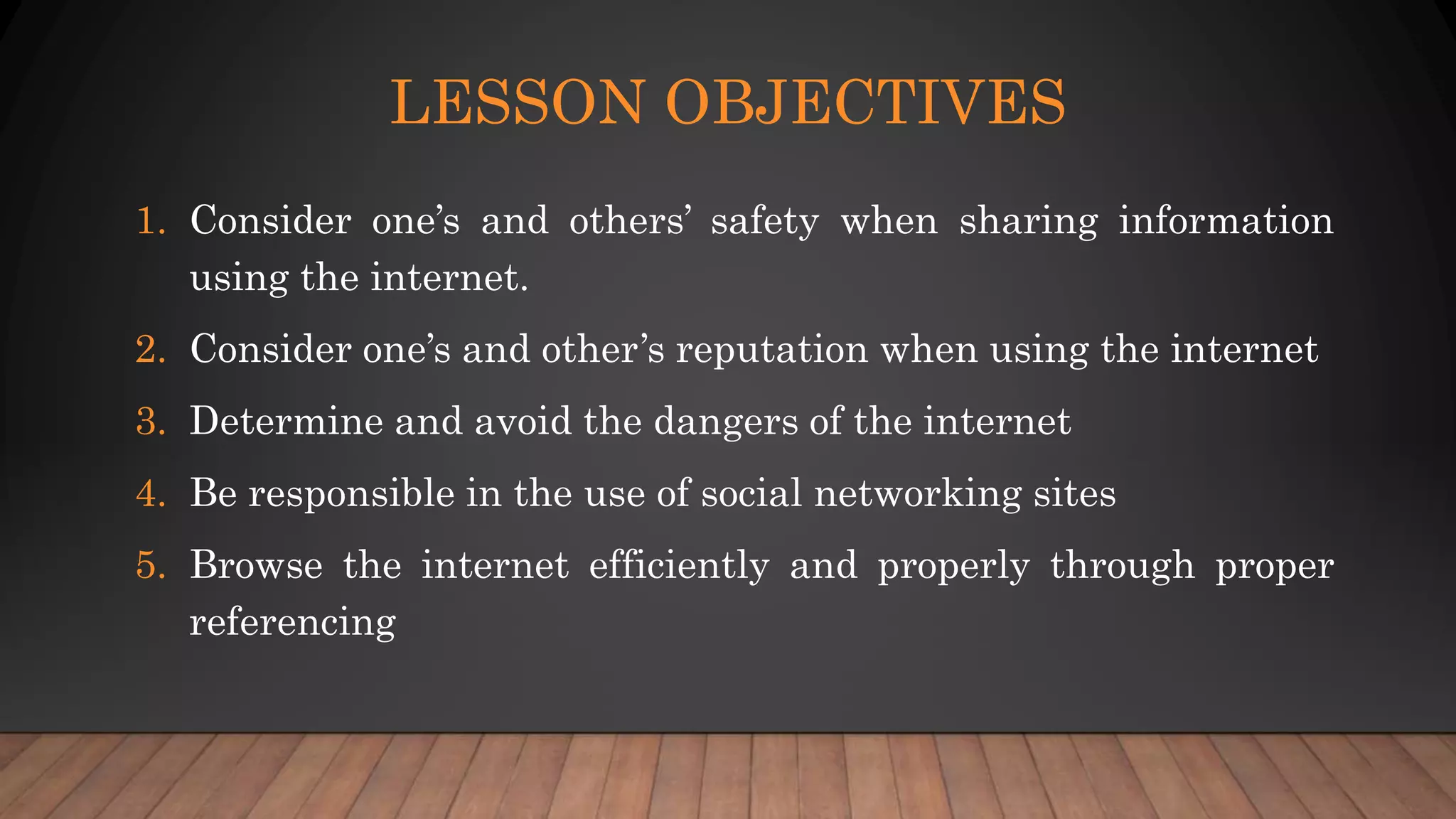 LESSON OBJECTIVES

1. Consider one’s and others’ safety when sharing information using the internet.
2. Consider one’s and other’s reputation when using the internet
3. Determine and avoid the dangers of the internet
4. Be responsible in the use of social networking sites
5. Browse the internet efficiently and properly through proper referencing